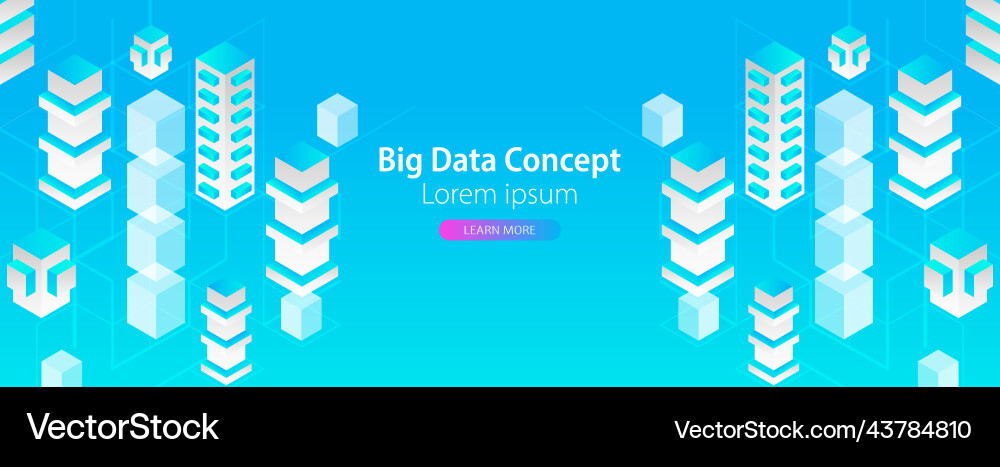 Big Data Concept
Lorem ipsum
LEARN MORE

VectorStock
VectorStock.com/43784810